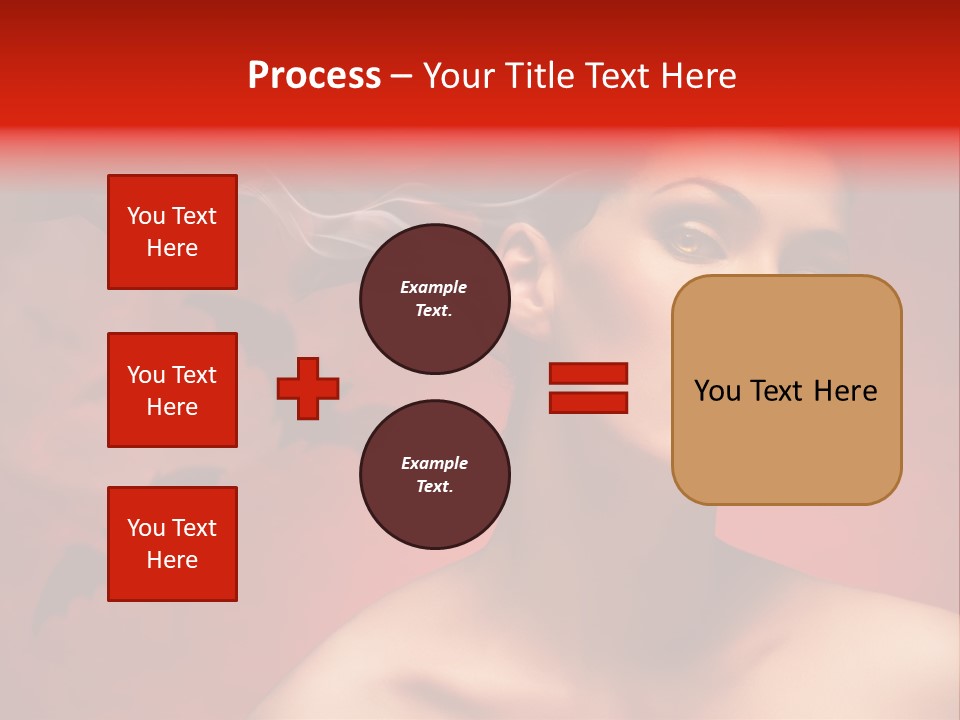 Process – Your Title Text Here

You Text Here

You Text Here

You Text Here

Example Text.

Example Text.

You Text Here